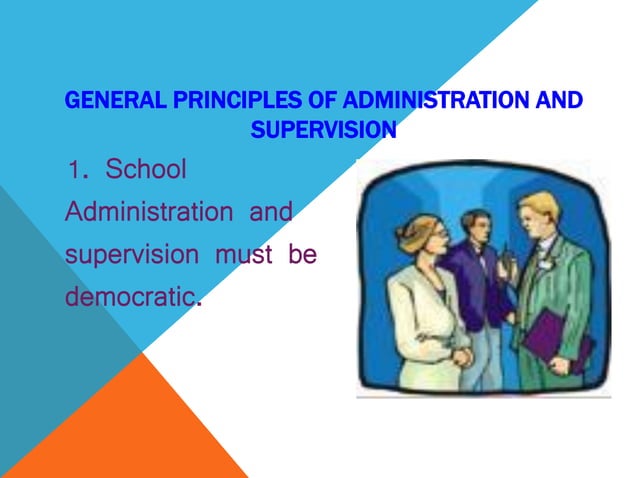 GENERAL PRINCIPLES OF ADMINISTRATION AND SUPERVISION

1. School Administration and supervision must be democratic.